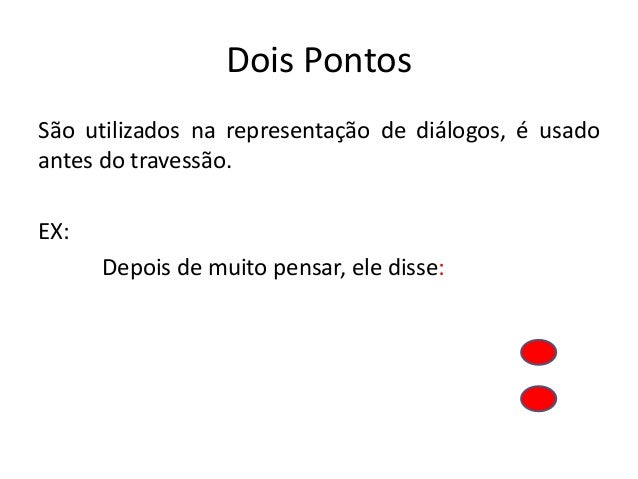 Dois Pontos

São utilizados na representação de diálogos, é usado antes do travessão.

EX:

Depois de muito pensar, ele disse: